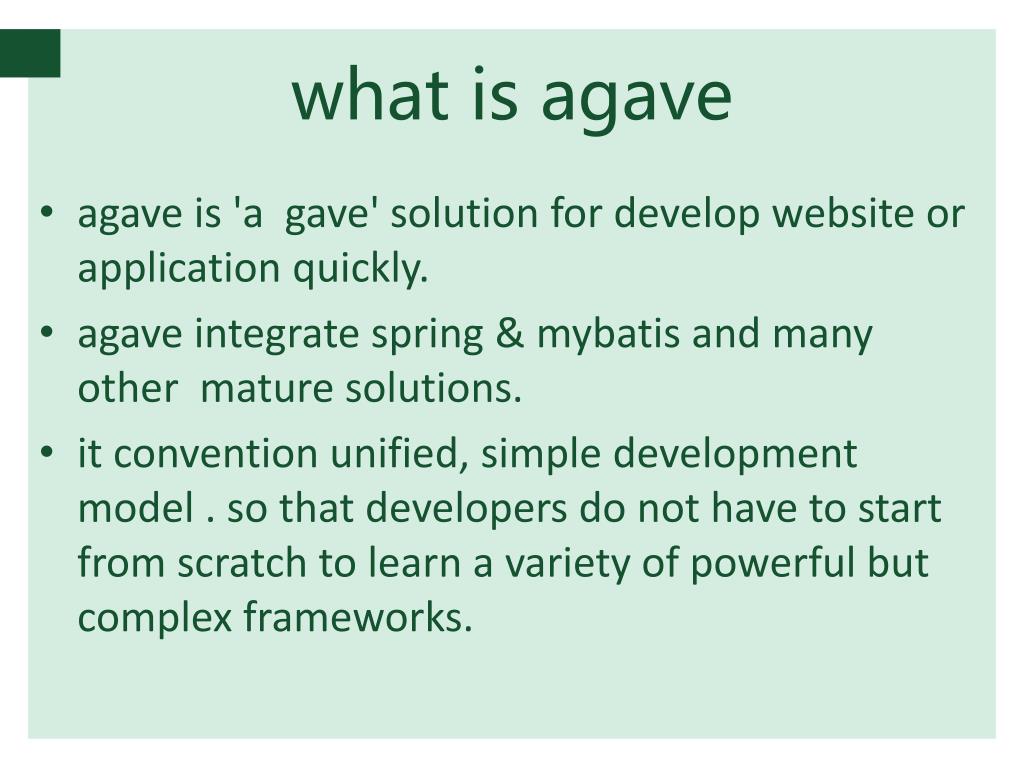 what is agave

• agave is 'a gave' solution for develop website or application quickly.
• agave integrate spring & mybatis and many other mature solutions.
• it convention unified, simple development model . so that developers do not have to start from scratch to learn a variety of powerful but complex frameworks.